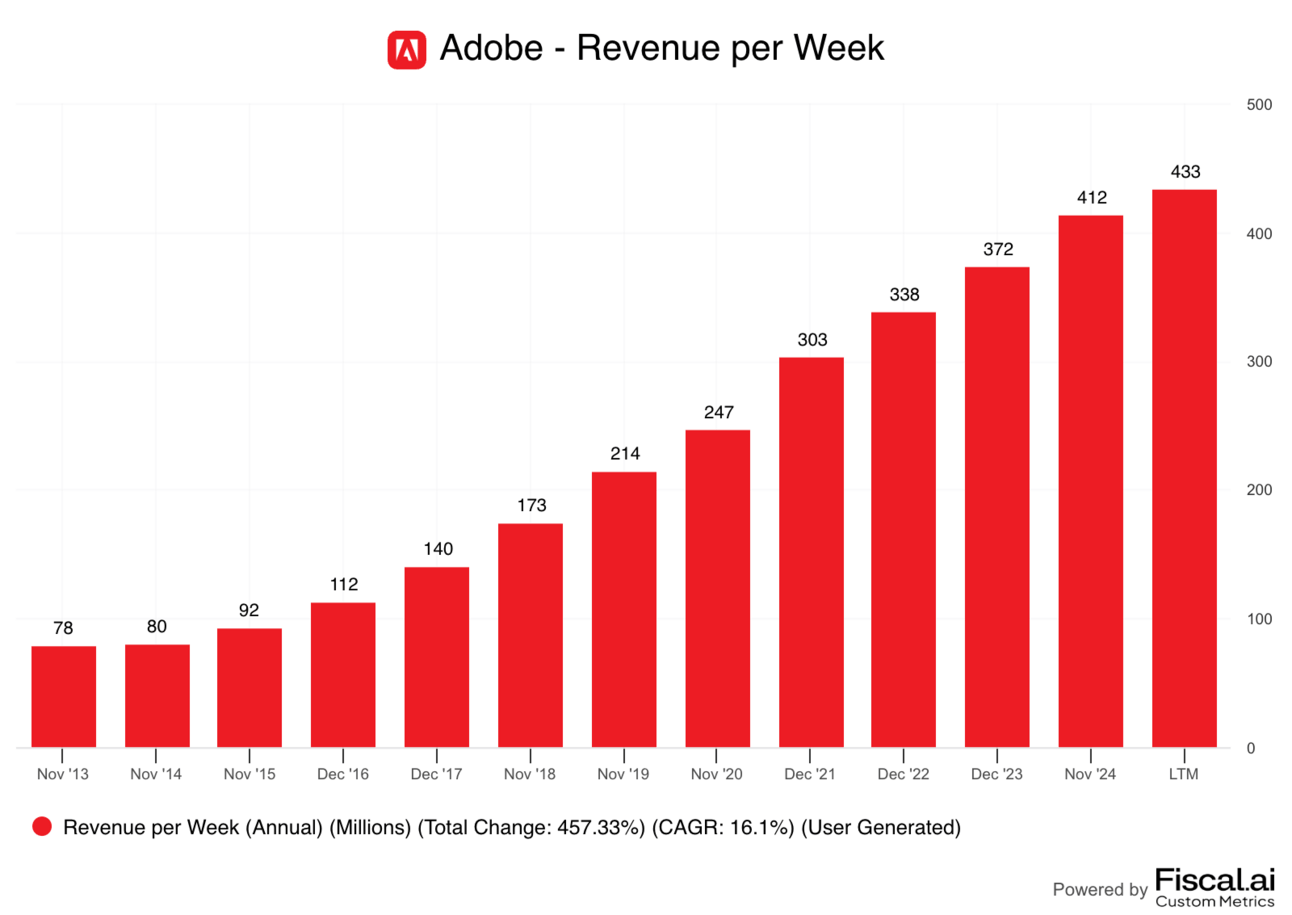 Adobe - Revenue per Week

500
400
300
200
100
0

78
80
92
112
140
173
214
247
303
338
372
412
433

Nov '13
Nov '14
Nov '15
Dec '16
Dec '17
Nov '18
Nov '19
Nov '20
Dec '21
Dec '22
Dec '23
Nov '24
LTM

Revenue per Week (Annual) (Millions) (Total Change: 457.33%) (CAGR: 16.1%) (User Generated)

Powered by Fiscal.ai Custom Metrics